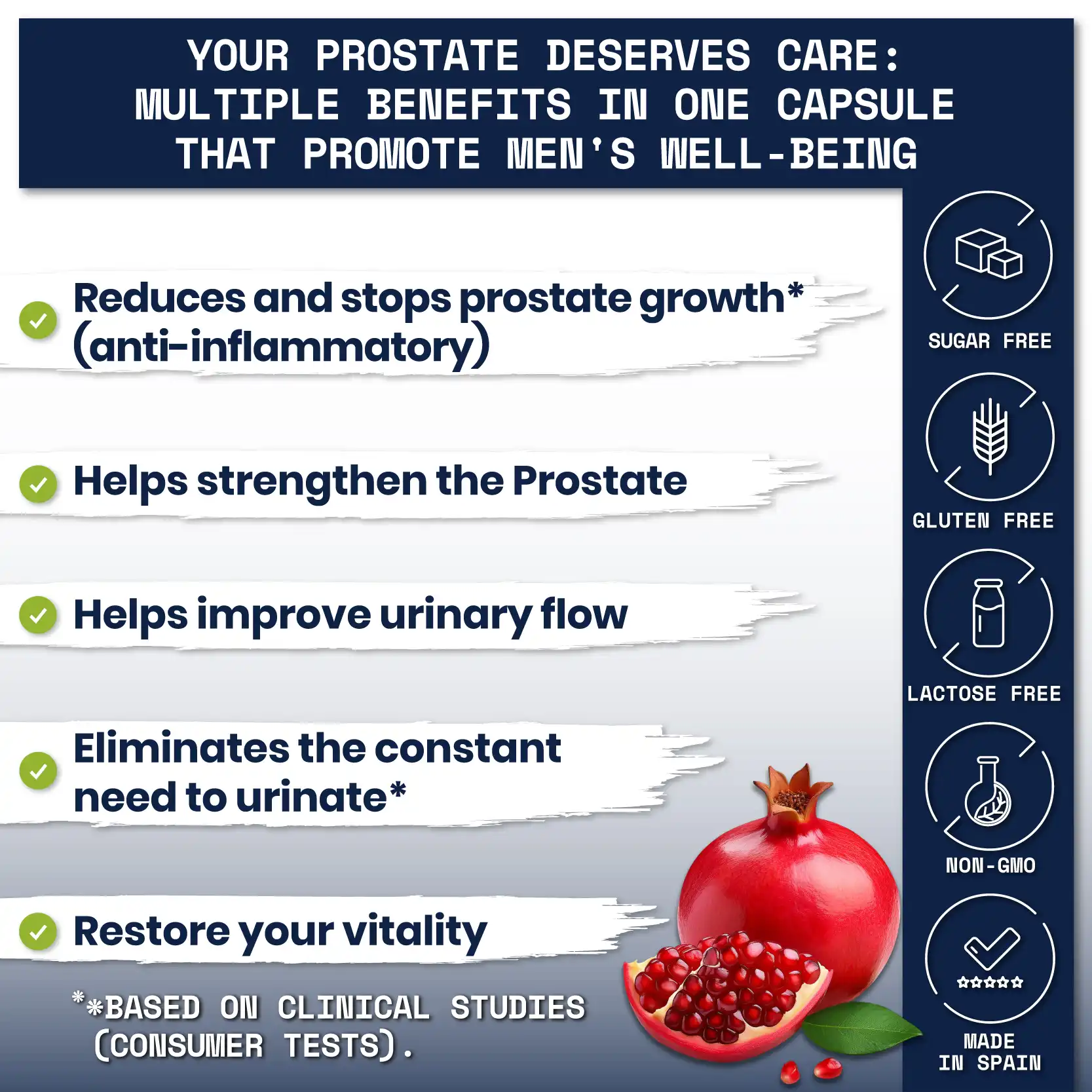 YOUR PROSTATE DESERVES CARE: MULTIPLE BENEFITS IN ONE CAPSULE THAT PROMOTE MEN'S WELL-BEING

Reduces and stops prostate growth* (anti-inflammatory)

Helps strengthen the Prostate

Helps improve urinary flow

Eliminates the constant need to urinate*

Restore your vitality

**BASED ON CLINICAL STUDIES (CONSUMER TESTS).

SUGAR FREE

GLUTEN FREE

LACTOSE FREE

NON-GMO

MADE IN SPAIN